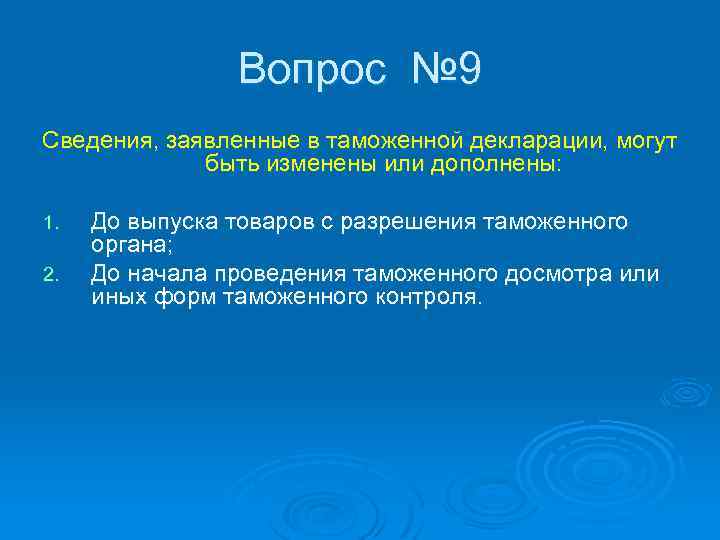 Вопрос №9

Сведения, заявленные в таможенной декларации, могут быть изменены или дополнены:

1. До выпуска товаров с разрешения таможенного органа;
2. До начала проведения таможенного досмотра или иных форм таможенного контроля.